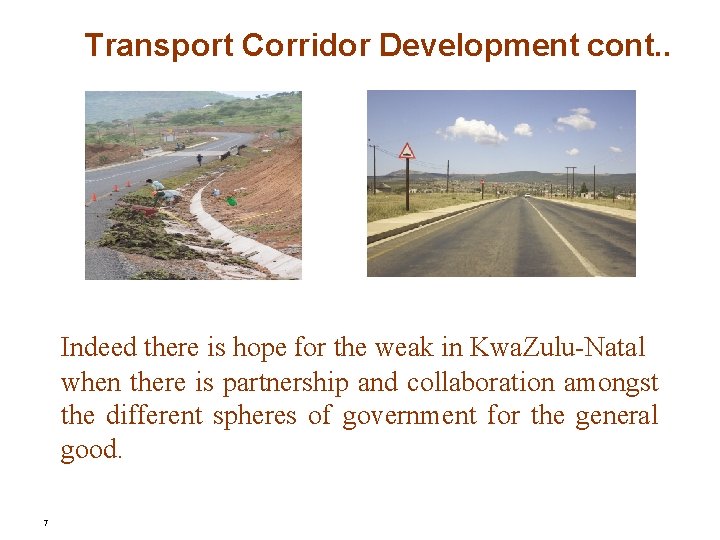 Transport Corridor Development cont..

Indeed there is hope for the weak in KwaZulu-Natal when there is partnership and collaboration amongst the different spheres of government for the general good.

7